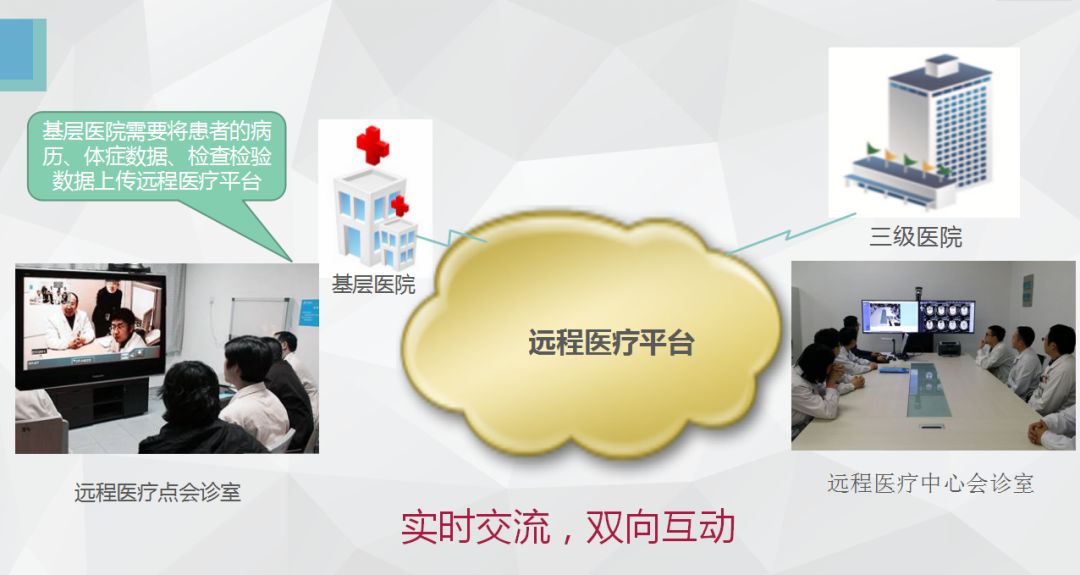 基层医院需要将患者的病历、体症数据、检查检验数据上传远程医疗平台

基层医院

三级医院

远程医疗平台

远程医疗点会诊室

远程医疗中心会诊室

实时交流，双向互动